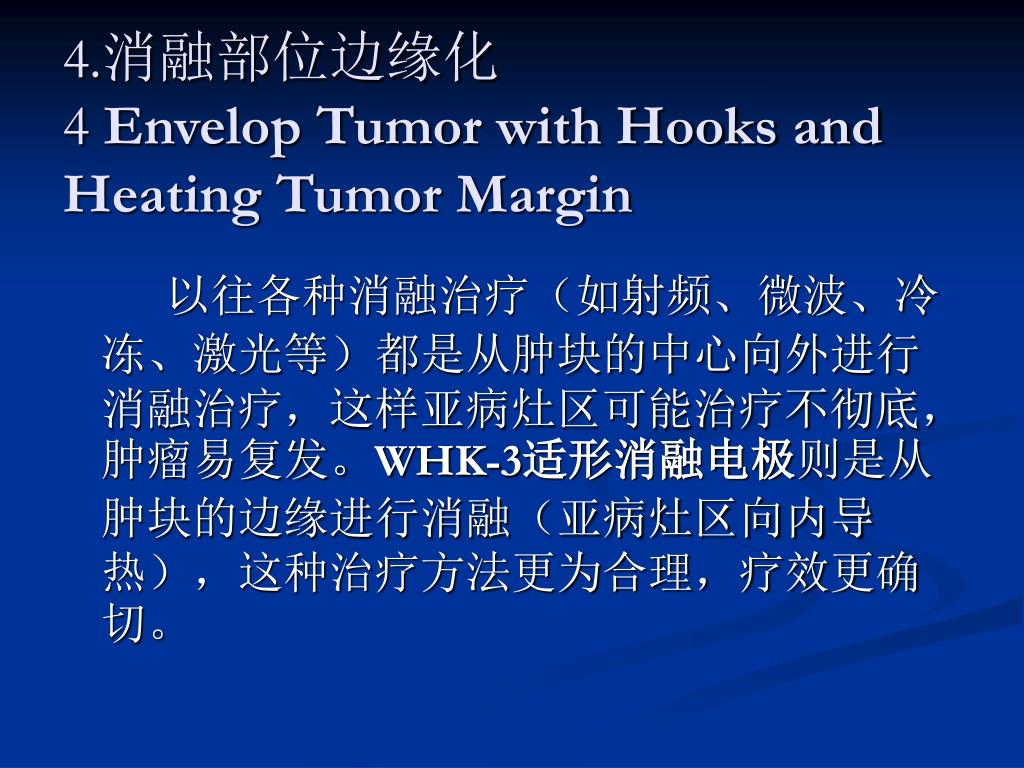 4.消融部位边缘化
4 Envelop Tumor with Hooks and Heating Tumor Margin

以往各种消融治疗（如射频、微波、冷冻、激光等）都是从肿块的中心向外进行消融治疗，这样亚病灶区可能治疗不彻底，肿瘤易复发。WHK-3适形消融电极则是从肿块的边缘进行消融（亚病灶区向内导热），这种治疗方法更为合理，疗效更确切。